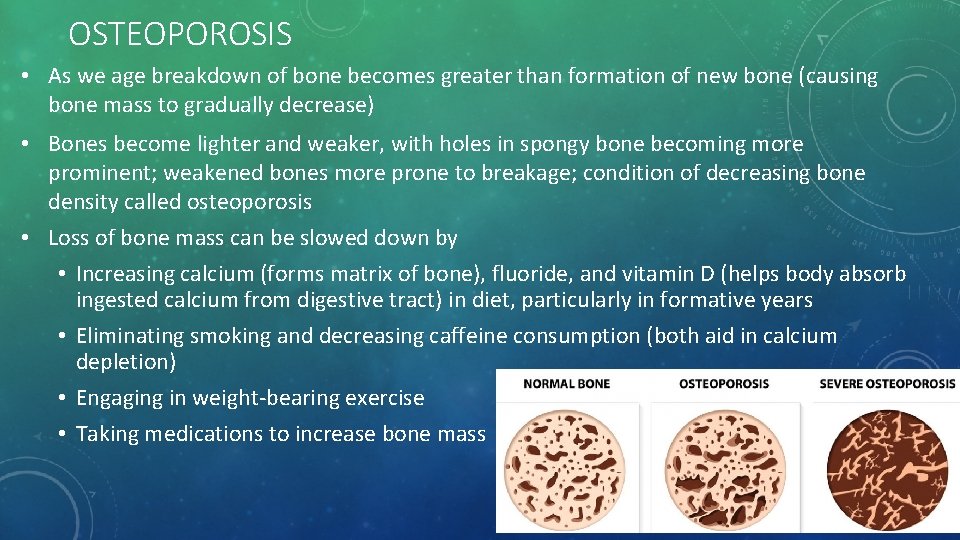 OSTEOPOROSIS

• As we age breakdown of bone becomes greater than formation of new bone (causing bone mass to gradually decrease)

• Bones become lighter and weaker, with holes in spongy bone becoming more prominent; weakened bones more prone to breakage; condition of decreasing bone density called osteoporosis

• Loss of bone mass can be slowed down by

• Increasing calcium (forms matrix of bone), fluoride, and vitamin D (helps body absorb ingested calcium from digestive tract) in diet, particularly in formative years

• Eliminating smoking and decreasing caffeine consumption (both aid in calcium depletion)

• Engaging in weight-bearing exercise

• Taking medications to increase bone mass

NORMAL BONE

OSTEOPOROSIS

SEVERE OSTEOPOROSIS